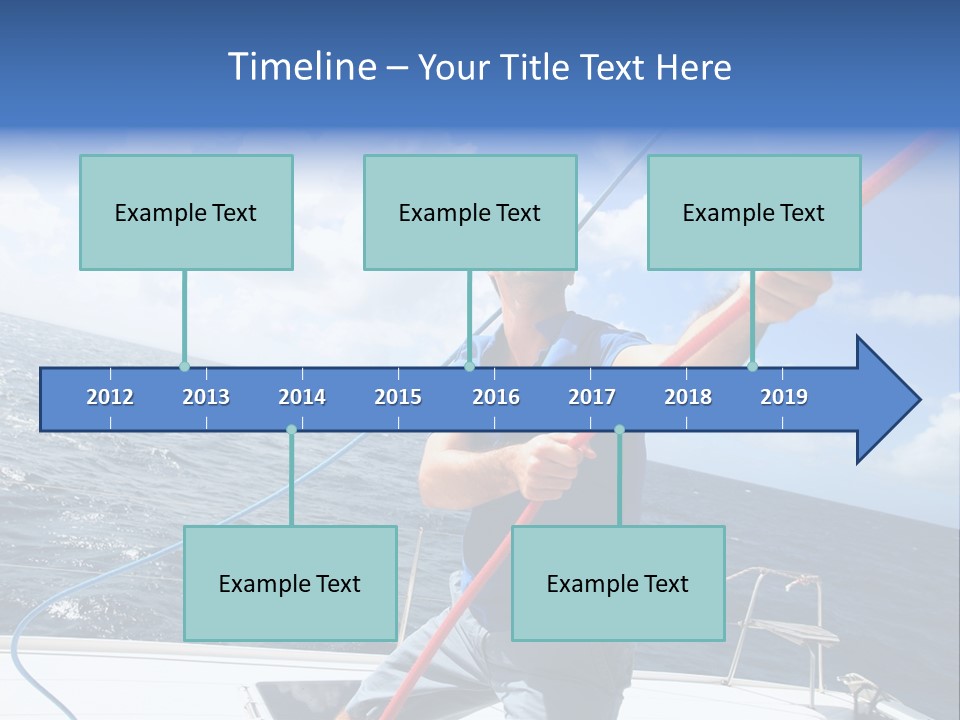 Timeline – Your Title Text Here

Example Text

Example Text

Example Text

2012 2013 2014 2015 2016 2017 2018 2019

Example Text

Example Text